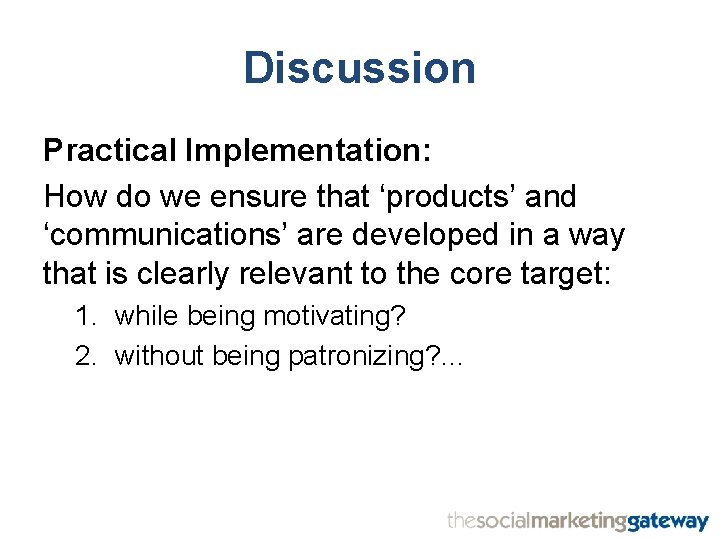 Discussion

Practical Implementation:

How do we ensure that ‘products’ and ‘communications’ are developed in a way that is clearly relevant to the core target:

1. while being motivating?
2. without being patronizing?...

thesocialmarketinggateway